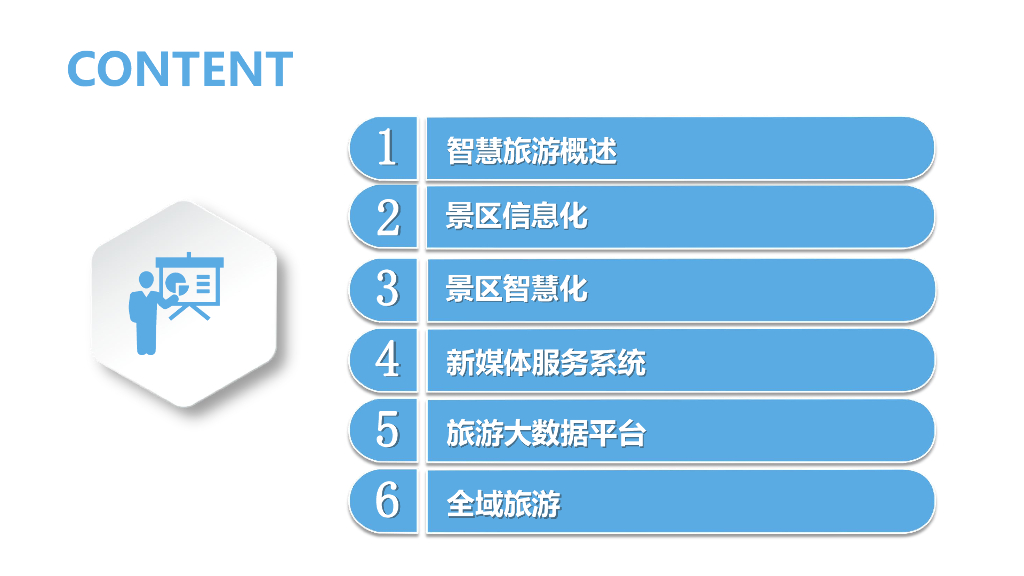 CONTENT

1 智慧旅游概述

2 景区信息化

3 景区智慧化

4 新媒体服务系统

5 旅游大数据平台

6 全域旅游